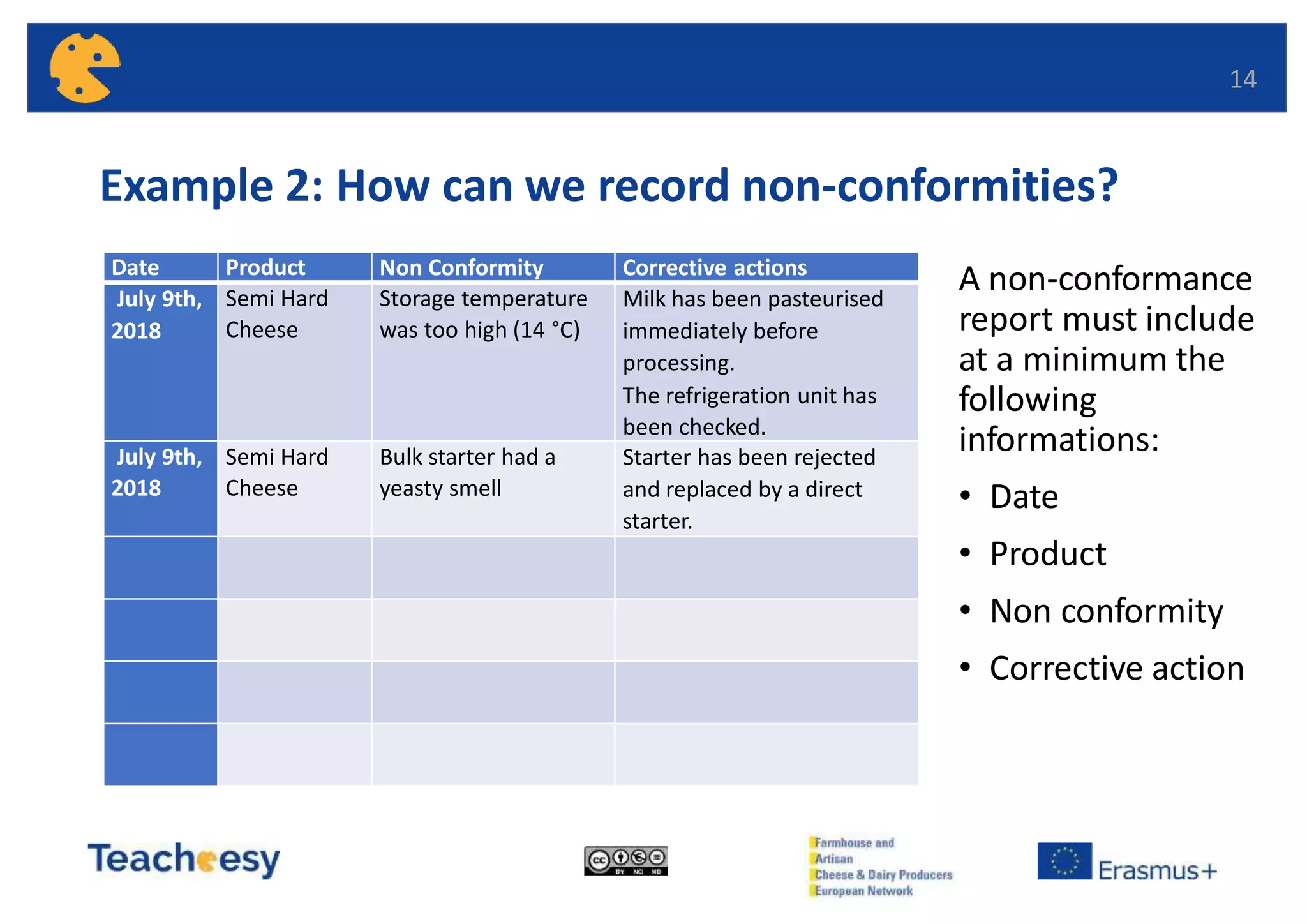 14

Example 2: How can we record non-conformities?

| Date | Product | Non Conformity | Corrective actions |
|---|---|---|---|
| July 9th, 2018 | Semi Hard Cheese | Storage temperature was too high (14 °C) | Milk has been pasteurised immediately before processing. The refrigeration unit has been checked. |
| July 9th, 2018 | Semi Hard Cheese | Bulk starter had a yeasty smell | Starter has been rejected and replaced by a direct starter. |
| | | | |
| | | | |
| | | | |
| | | | |

A non-conformance report must include at a minimum the following informations:

• Date
• Product
• Non conformity
• Corrective action

Teacheesy

cc BY NC ND

Farmhouse and Artisan Cheese & Dairy Producers European Network

Erasmus+